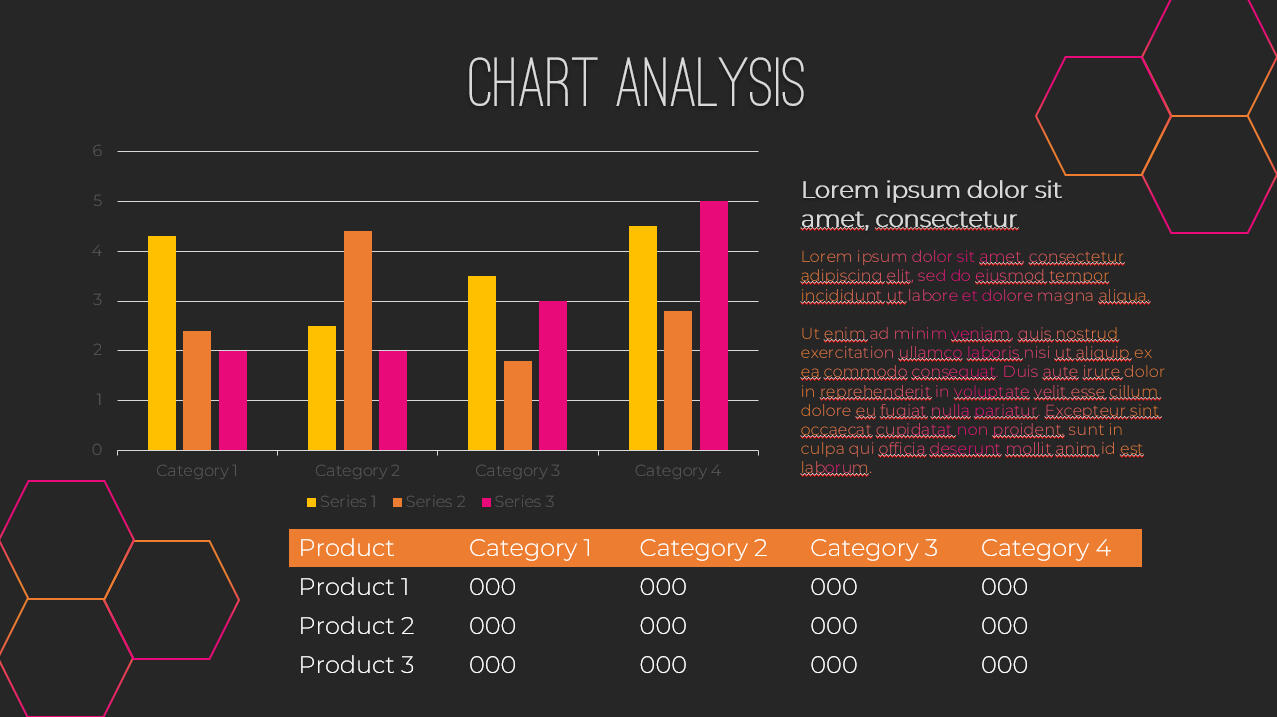 CHART ANALYSIS

6
5
4
3
2
1
0

Category 1
Category 2
Category 3
Category 4

Series 1
Series 2
Series 3

Lorem ipsum dolor sit amet, consectetur

Lorem ipsum dolor sit amet, consectetur adipiscing elit, sed do eiusmod tempor incididunt ut labore et dolore magna aliqua.

Ut enim ad minim veniam, quis nostrud exercitation ullamco laboris nisi ut aliquip ex ea commodo consequat. Duis aute irure dolor in reprehenderit in voluptate velit esse cillum dolore eu fugiat nulla pariatur. Excepteur sint occaecat cupidatat non proident, sunt in culpa qui officia deserunt mollit anim id est laborum.

| Product | Category 1 | Category 2 | Category 3 | Category 4 |
|---|---|---|---|---|
| Product 1 | 000 | 000 | 000 | 000 |
| Product 2 | 000 | 000 | 000 | 000 |
| Product 3 | 000 | 000 | 000 | 000 |